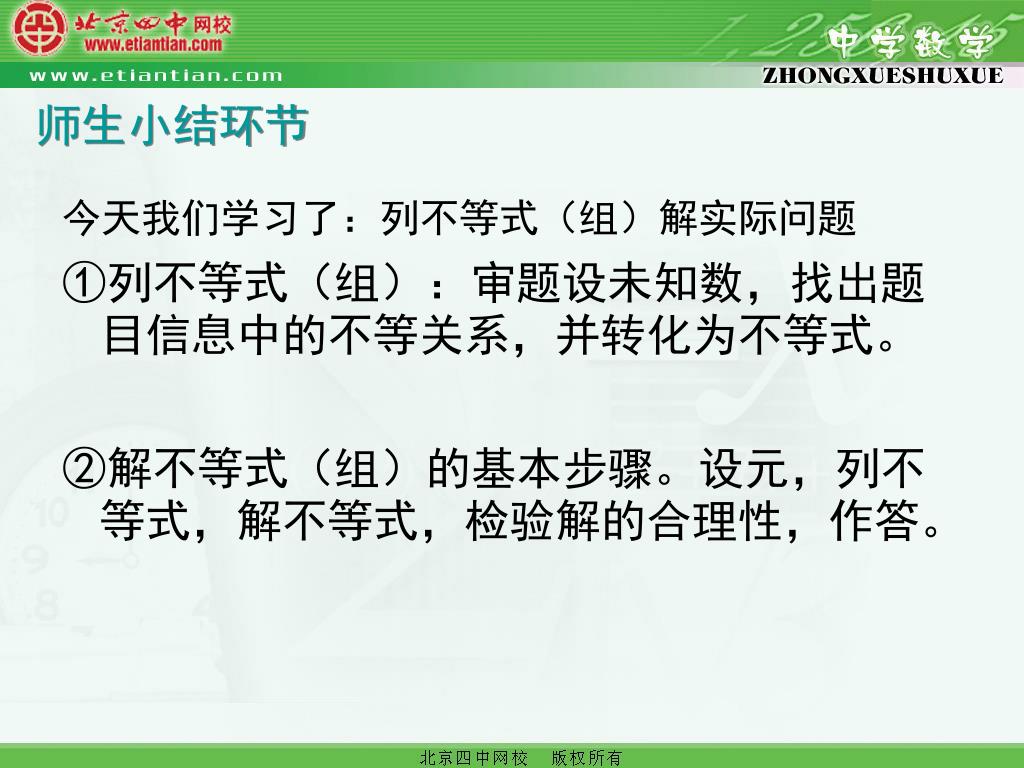 北京四中网校
www.etiantian.com
www.etiantian.com
中学数学
ZHONGXUESHUXUE

师生小结环节

今天我们学习了：列不等式（组）解实际问题

①列不等式（组）：审题设未知数，找出题目信息中的不等关系，并转化为不等式。

②解不等式（组）的基本步骤。设元，列不等式，解不等式，检验解的合理性，作答。

北京四中网校　版权所有